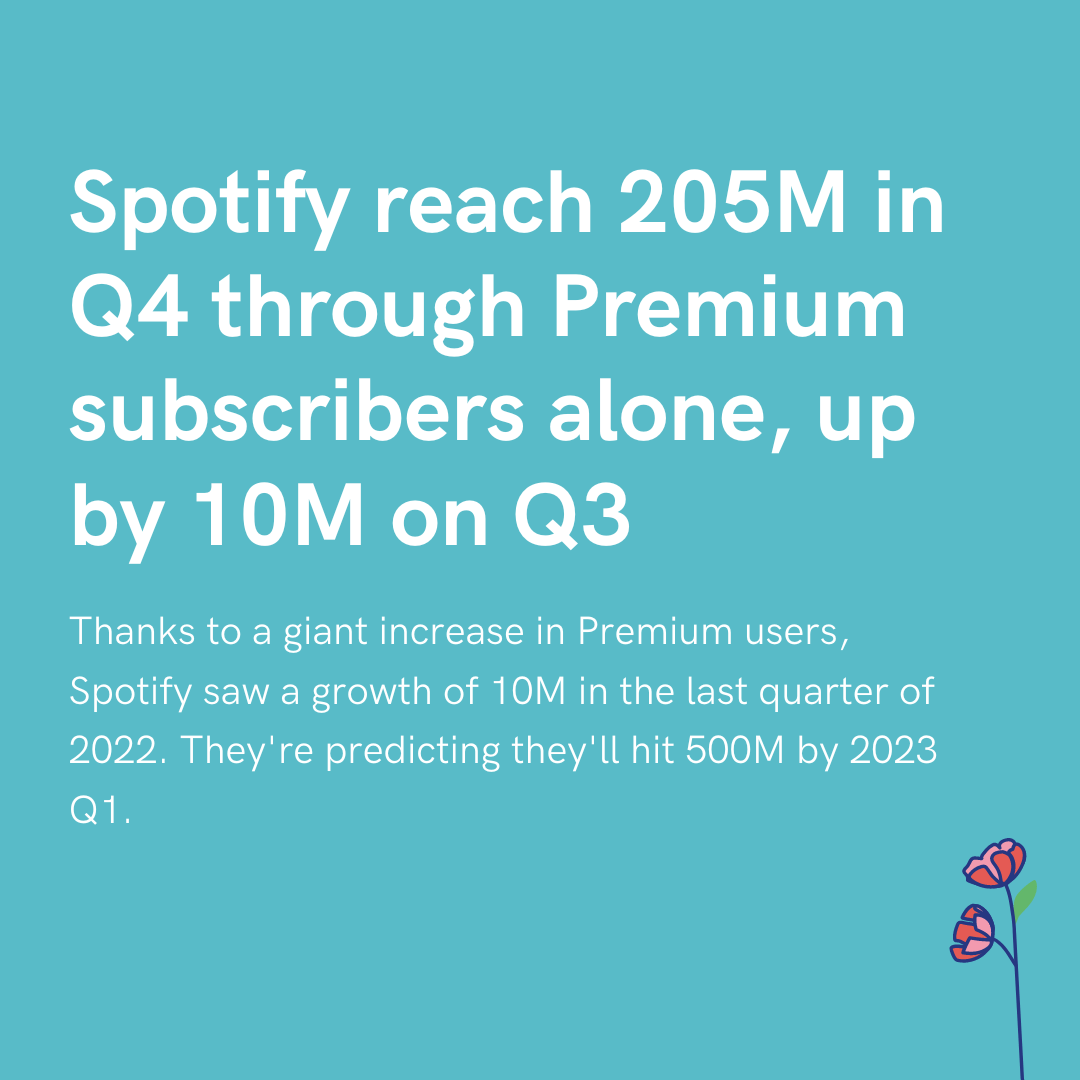 Spotify reach 205M in Q4 through Premium subscribers alone, up by 10M on Q3

Thanks to a giant increase in Premium users, Spotify saw a growth of 10M in the last quarter of 2022. They're predicting they'll hit 500M by 2023 Q1.